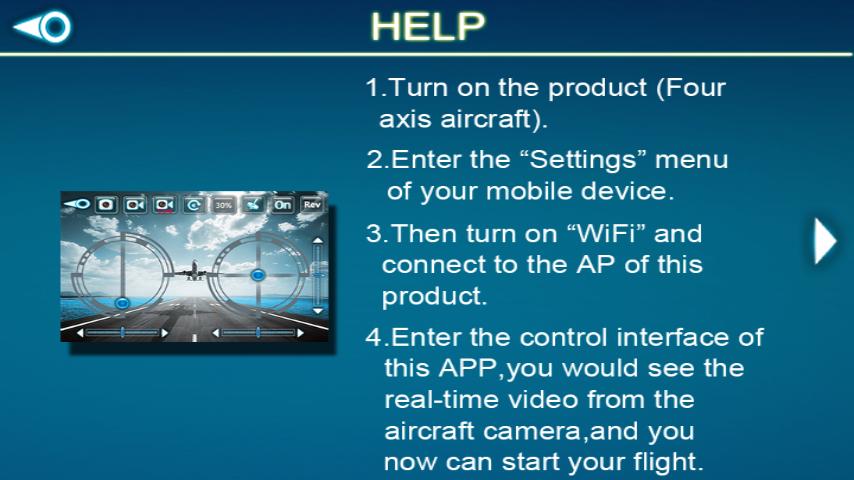 HELP

30%
On
Rev

1.Turn on the product (Four axis aircraft).

2.Enter the “Settings” menu of your mobile device.

3.Then turn on “WiFi” and connect to the AP of this product.

4.Enter the control interface of this APP,you would see the real-time video from the aircraft camera,and you now can start your flight.